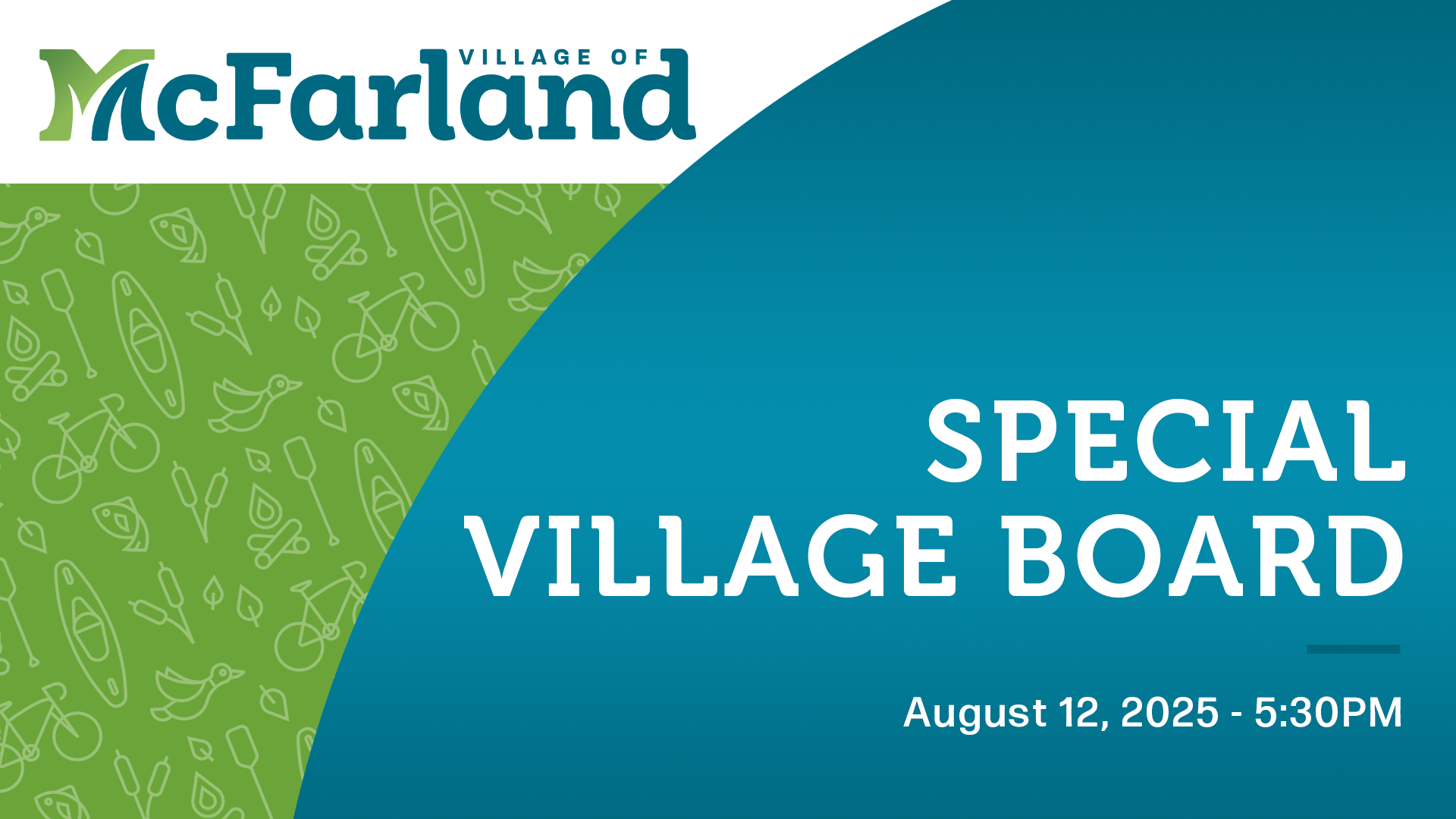 VILLAGE OF
McFarland

SPECIAL VILLAGE BOARD

August 12, 2025 - 5:30PM